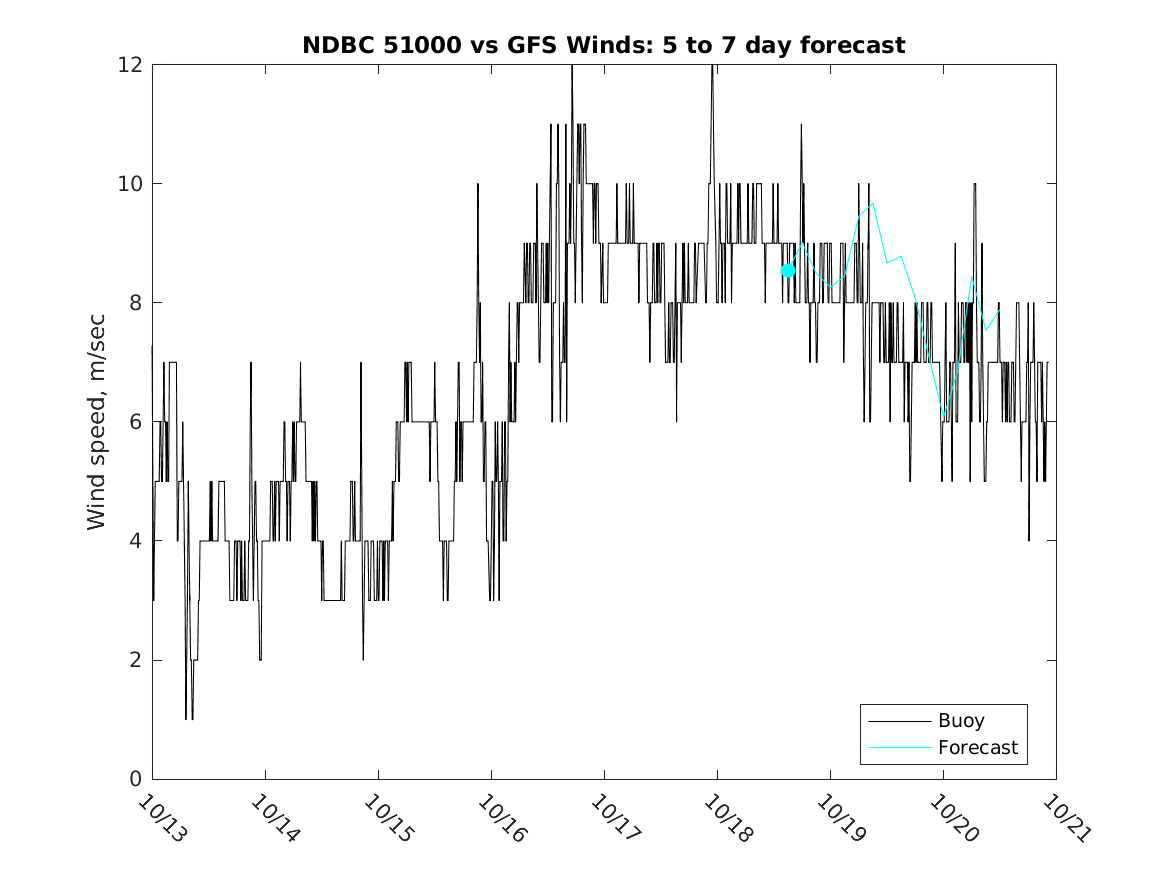 NDBC 51000 vs GFS Winds: 5 to 7 day forecast

Wind speed, m/sec

12
10
8
6
4
2
0

10/13
10/14
10/15
10/16
10/17
10/18
10/19
10/20
10/21

Buoy
Forecast